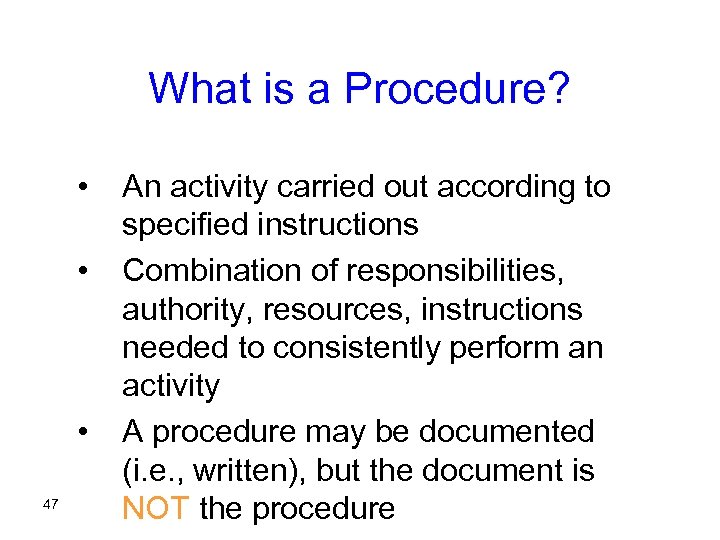 What is a Procedure?

• An activity carried out according to specified instructions

• Combination of responsibilities, authority, resources, instructions needed to consistently perform an activity

• A procedure may be documented (i.e., written), but the document is NOT the procedure

47